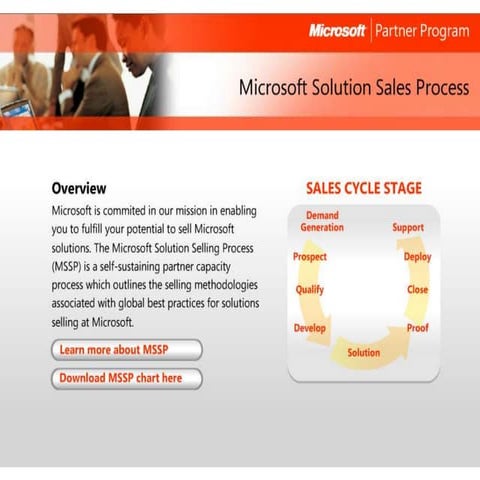 Microsoft | Partner Program

Microsoft Solution Sales Process

Overview

Microsoft is commited in our mission in enabling you to fulfill your potential to sell Microsoft solutions. The Microsoft Solution Selling Process (MSSP) is a self-sustaining partner capacity process which outlines the selling methodologies associated with global best practices for solutions selling at Microsoft.

Learn more about MSSP

Download MSSP chart here

SALES CYCLE STAGE

Demand Generation

Prospect

Qualify

Develop

Solution

Proof

Close

Deploy

Support